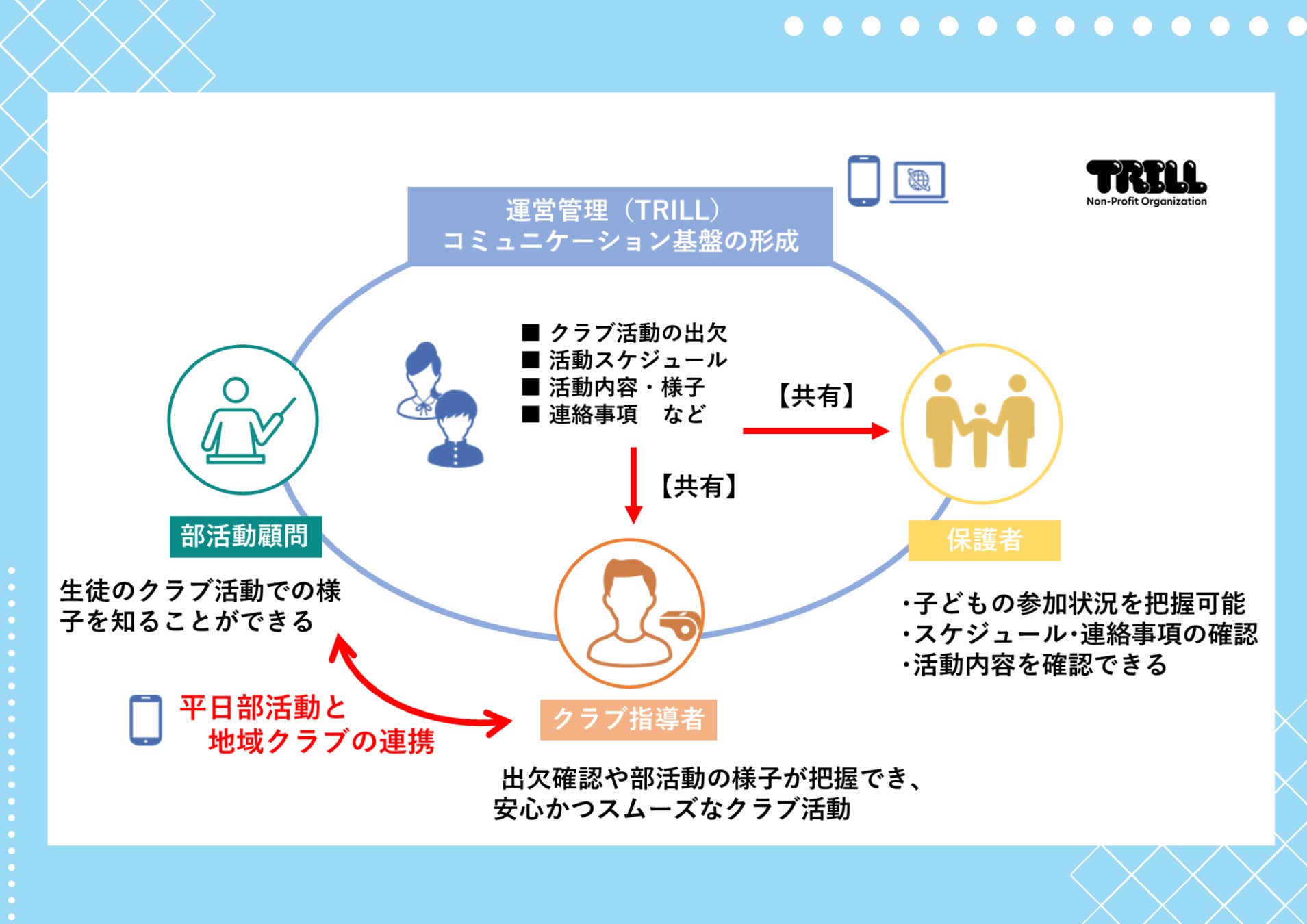 TRILL
Non-Profit Organization

運営管理（TRILL）
コミュニケーション基盤の形成

■ クラブ活動の出欠
■ 活動スケジュール
■ 活動内容・様子
■ 連絡事項　など

【共有】

【共有】

部活動顧問

生徒のクラブ活動での様子を知ることができる

保護者

・子どもの参加状況を把握可能
・スケジュール・連絡事項の確認
・活動内容を確認できる

平日部活動と
地域クラブの連携

クラブ指導者

出欠確認や部活動の様子が把握でき、
安心かつスムーズなクラブ活動